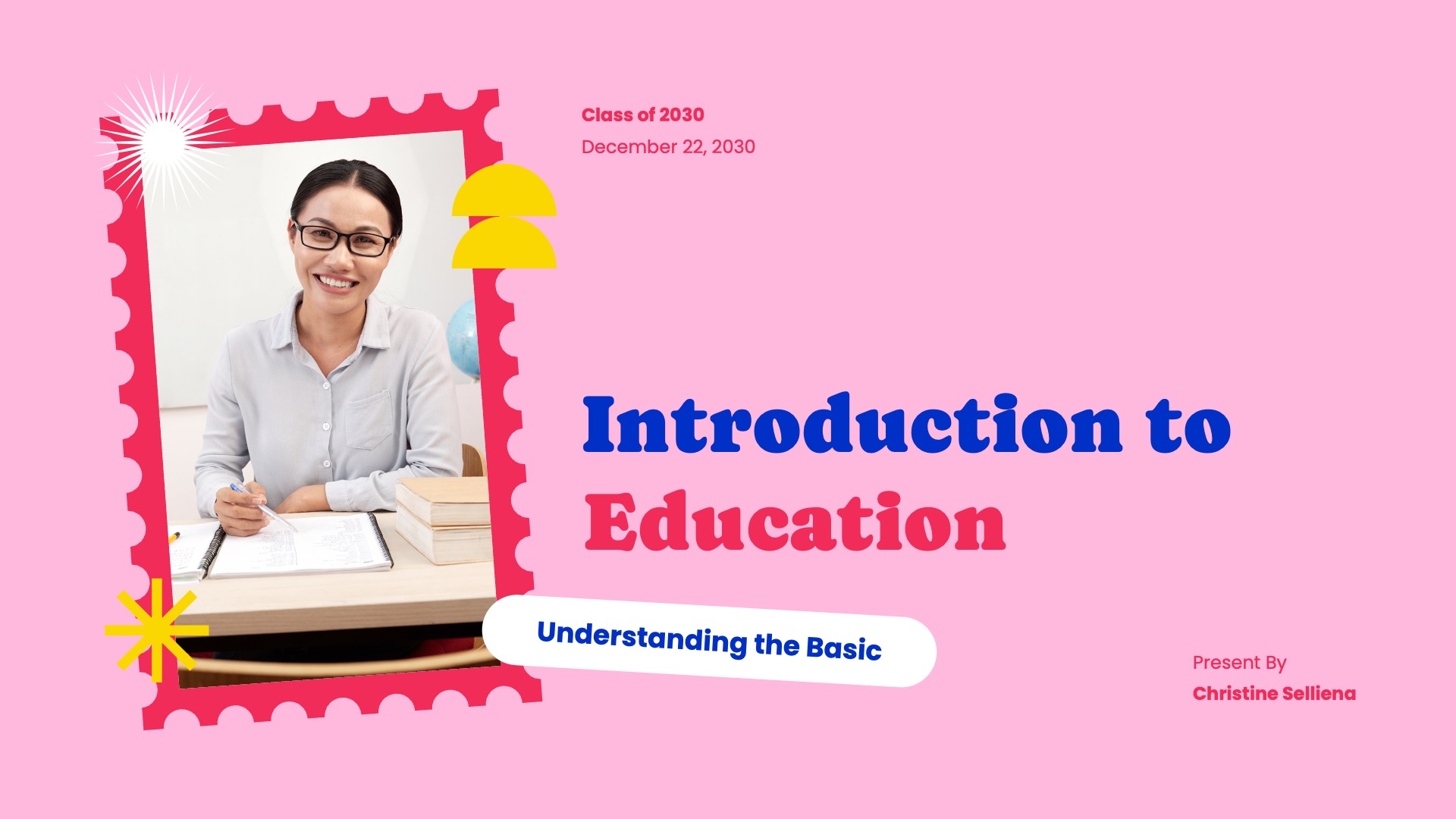 Class of 2030
December 22, 2030

Introduction to Education

Understanding the Basic

Present By
Christine Selliena